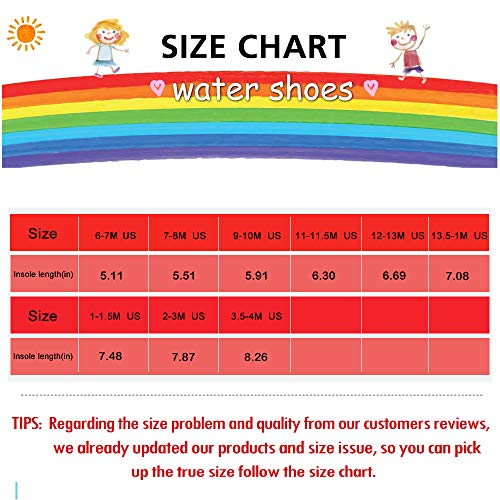 SIZE CHART

water shoes

| Size | 6-7M US | 7-8M US | 9-10M US | 11-11.5M US | 12-13M US | 13.5-1M US |
|---|---|---|---|---|---|---|
| Insole length(in) | 5.11 | 5.51 | 5.91 | 6.30 | 6.69 | 7.08 |
| Size | 1-1.5M US | 2-3M US | 3.5-4M US | | | |
| Insole length(in) | 7.48 | 7.87 | 8.26 | | | |

TIPS: Regarding the size problem and quality from our customers reviews, we already updated our products and size issue, so you can pick up the true size follow the size chart.